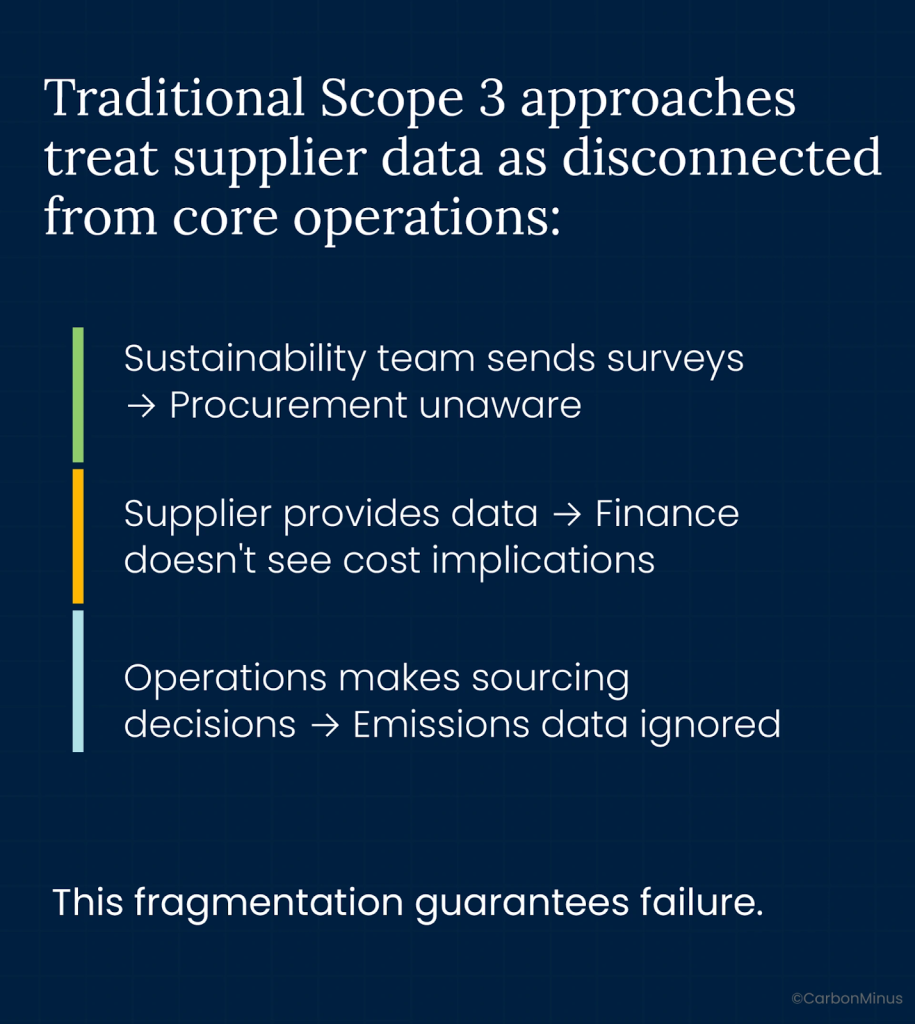 Traditional Scope 3 approaches treat supplier data as disconnected from core operations:

Sustainability team sends surveys → Procurement unaware

Supplier provides data → Finance doesn't see cost implications

Operations makes sourcing decisions → Emissions data ignored

This fragmentation guarantees failure.

©CarbonMinus